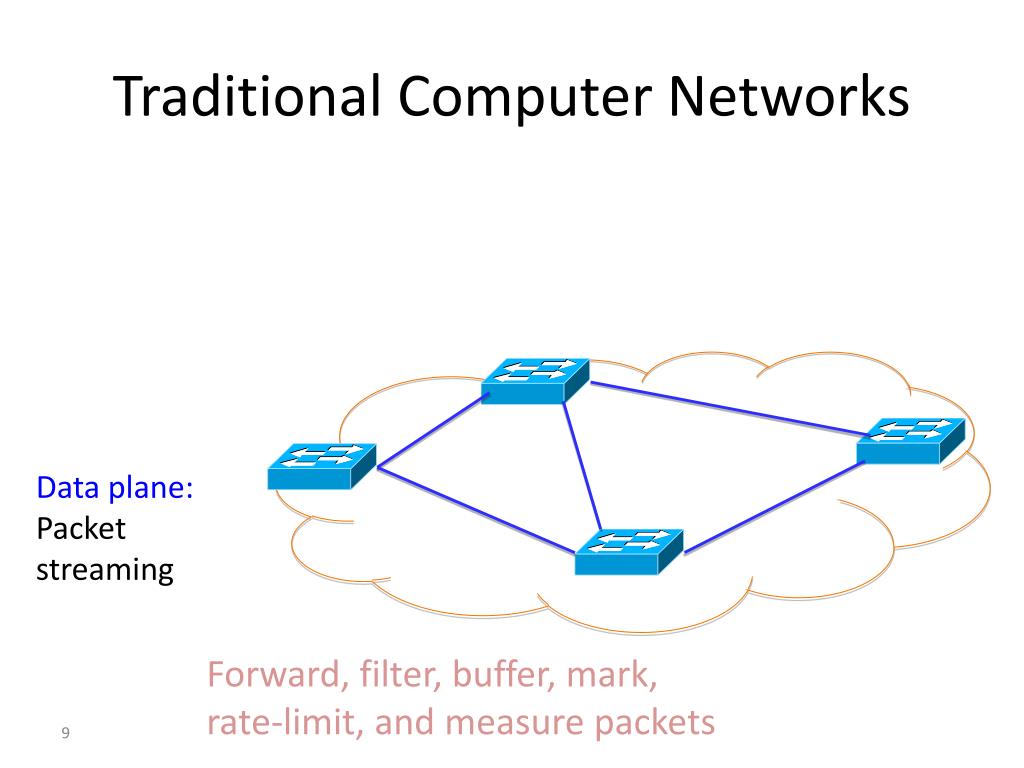 Traditional Computer Networks

Data plane:
Packet streaming

Forward, filter, buffer, mark, rate-limit, and measure packets

9